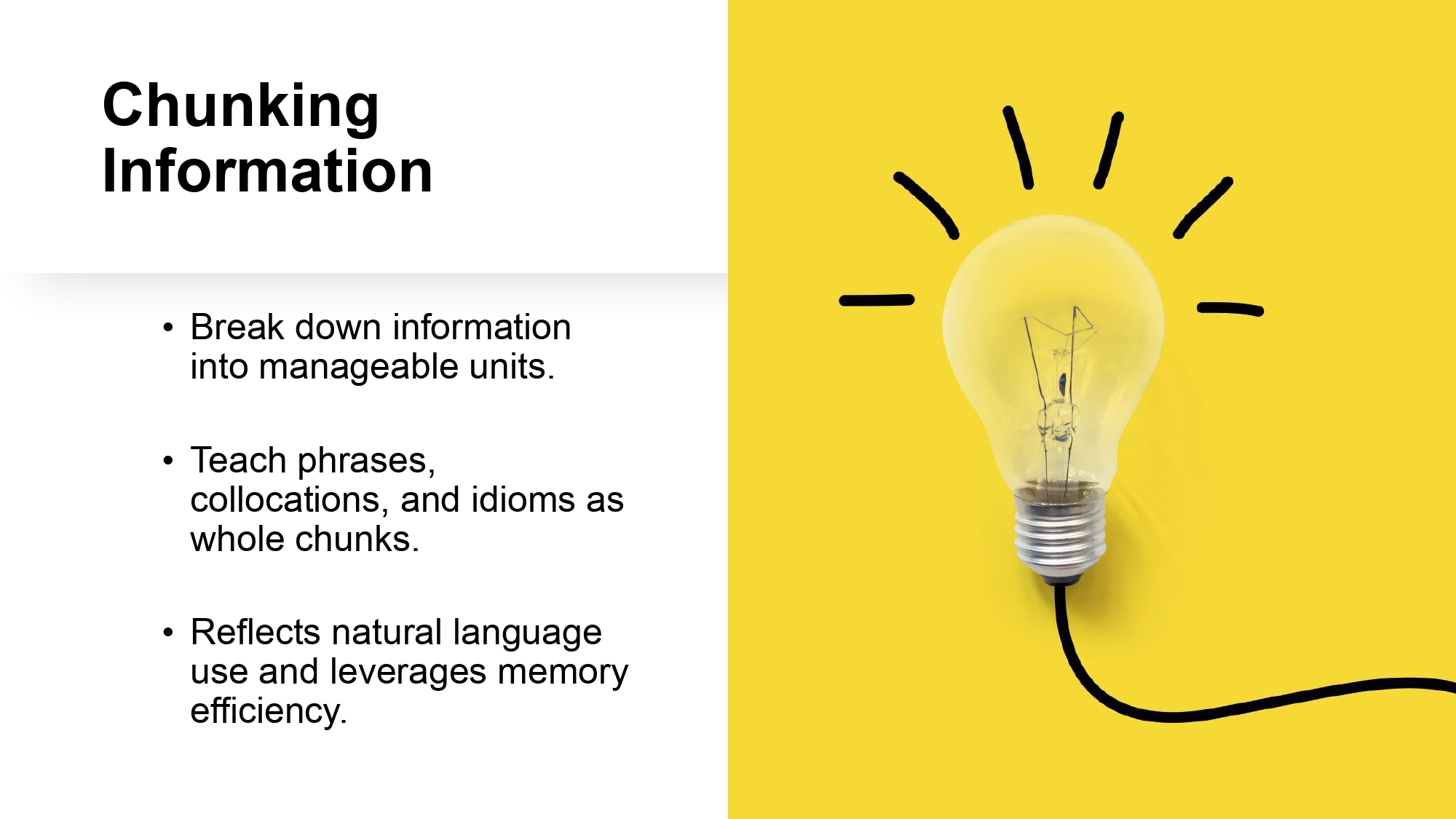 Chunking Information

• Break down information into manageable units.

• Teach phrases, collocations, and idioms as whole chunks.

• Reflects natural language use and leverages memory efficiency.